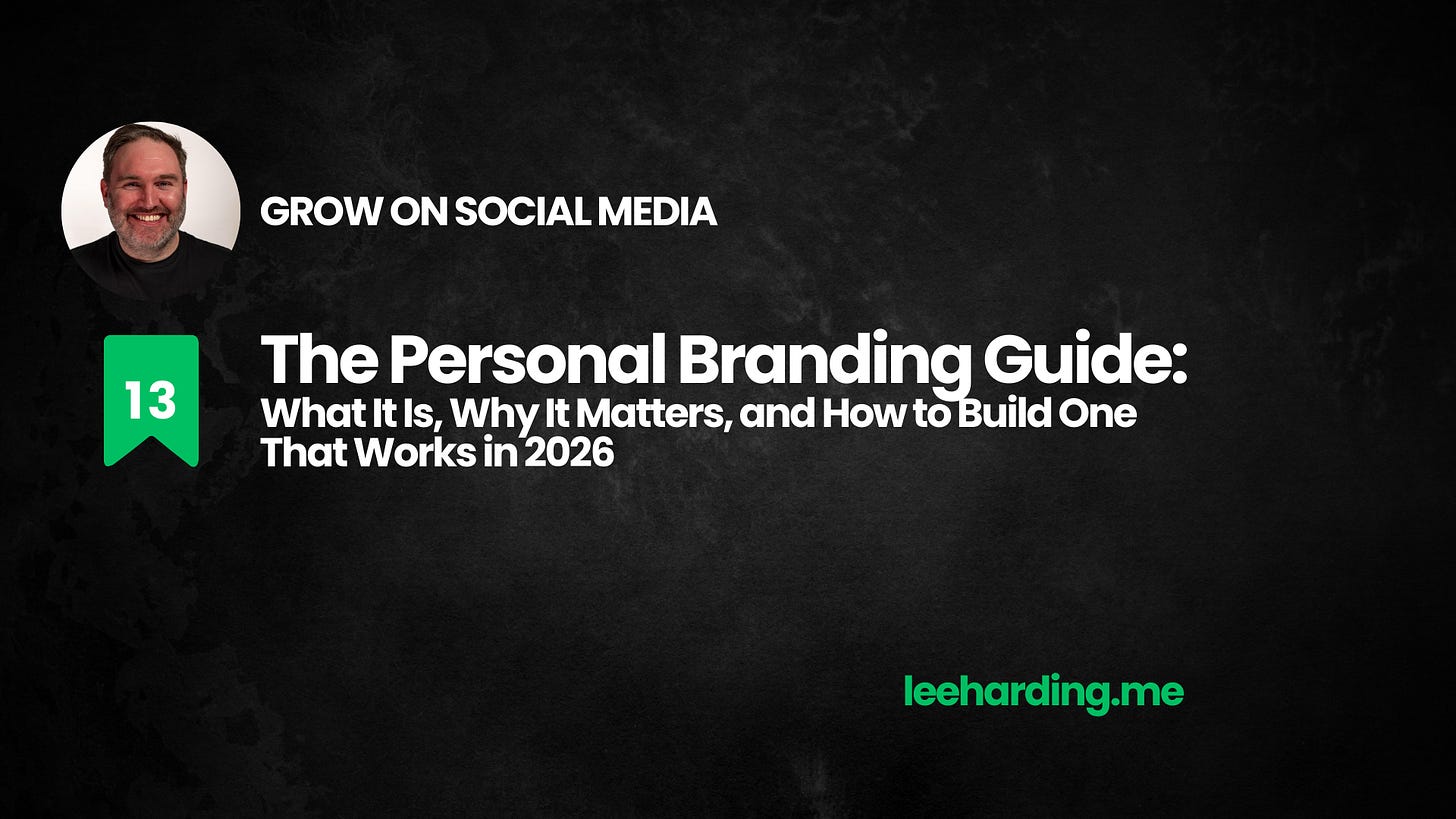 GROW ON SOCIAL MEDIA

13

The Personal Branding Guide:
What It Is, Why It Matters, and How to Build One That Works in 2026

leeharding.me